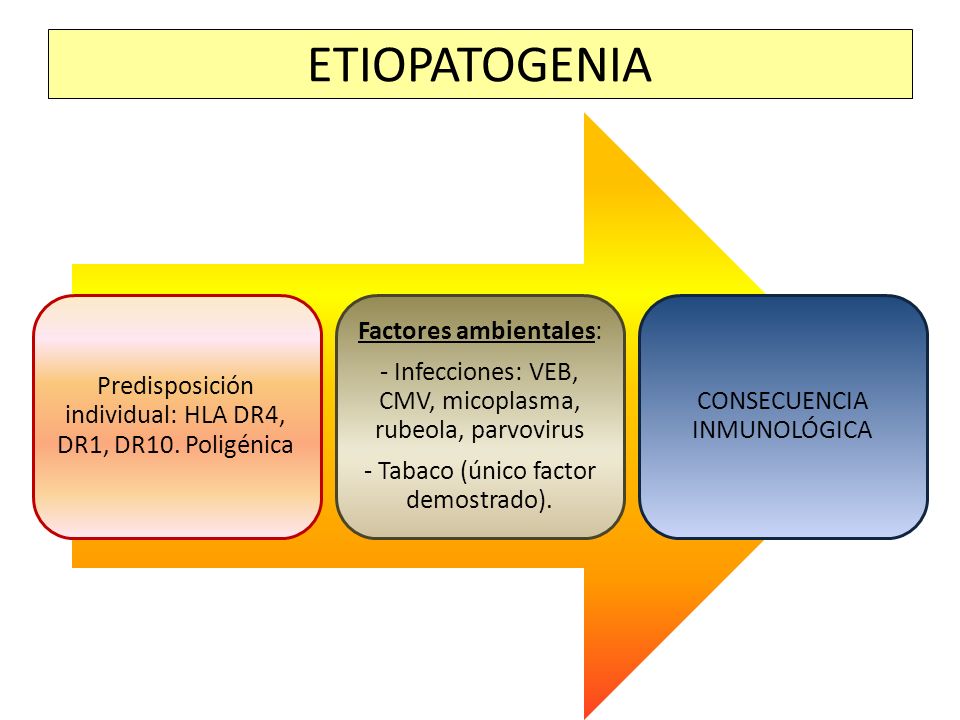 ETIOPATOGENIA

Predisposición individual: HLA DR4, DR1, DR10. Poligénica

Factores ambientales:

- Infecciones: VEB, CMV, micoplasma, rubeola, parvovirus

- Tabaco (único factor demostrado).

CONSECUENCIA INMUNOLÓGICA